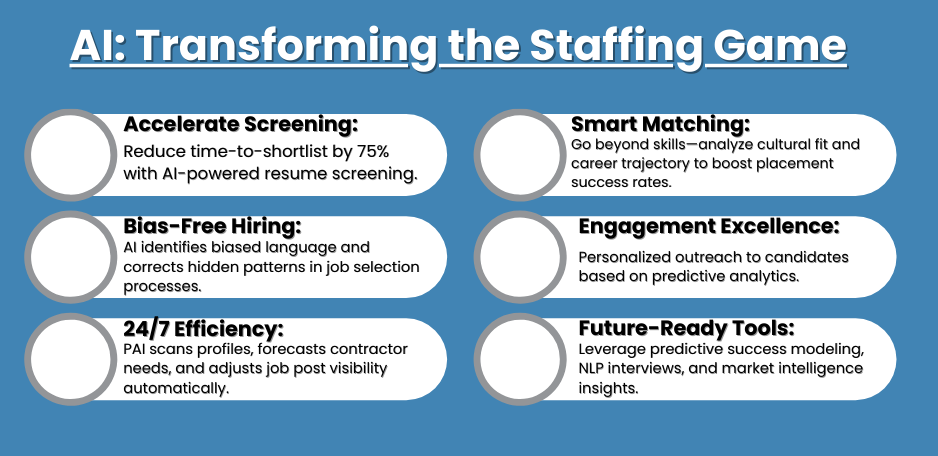 AI: Transforming the Staffing Game

Accelerate Screening:
Reduce time-to-shortlist by 75% with AI-powered resume screening.

Bias-Free Hiring:
AI identifies biased language and corrects hidden patterns in job selection processes.

24/7 Efficiency:
PAI scans profiles, forecasts contractor needs, and adjusts job post visibility automatically.

Smart Matching:
Go beyond skills—analyze cultural fit and career trajectory to boost placement success rates.

Engagement Excellence:
Personalized outreach to candidates based on predictive analytics.

Future-Ready Tools:
Leverage predictive success modeling, NLP interviews, and market intelligence insights.